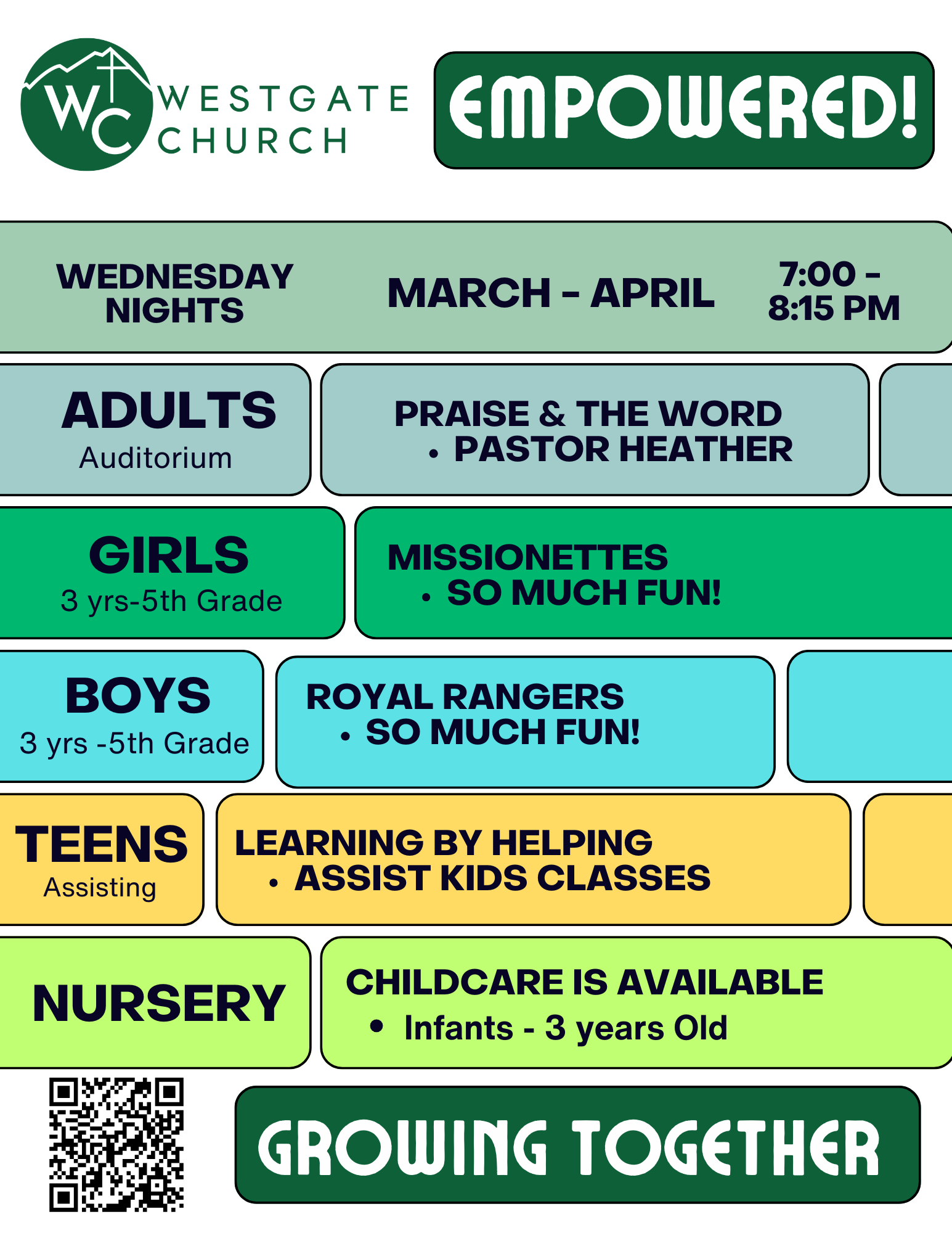 WC WESTGATE CHURCH

EMPOWERED!

WEDNESDAY NIGHTS

MARCH - APRIL

7:00 - 8:15 PM

ADULTS
Auditorium

PRAISE & THE WORD
• PASTOR HEATHER

GIRLS
3 yrs-5th Grade

MISSIONETTES
• SO MUCH FUN!

BOYS
3 yrs -5th Grade

ROYAL RANGERS
• SO MUCH FUN!

TEENS
Assisting

LEARNING BY HELPING
• ASSIST KIDS CLASSES

NURSERY

CHILDCARE IS AVAILABLE
• Infants - 3 years Old

GROWING TOGETHER